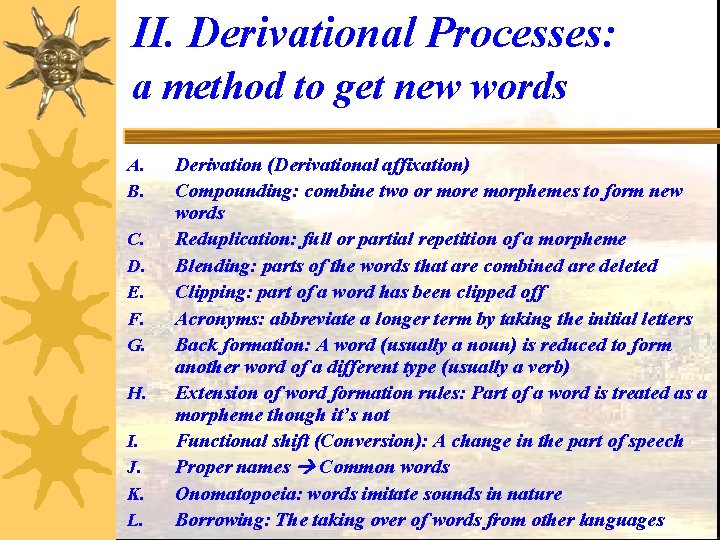 II. Derivational Processes:
a method to get new words

A. Derivation (Derivational affixation)
B. Compounding: combine two or more morphemes to form new words
C. Reduplication: full or partial repetition of a morpheme
D. Blending: parts of the words that are combined are deleted
E. Clipping: part of a word has been clipped off
F. Acronyms: abbreviate a longer term by taking the initial letters
G. Back formation: A word (usually a noun) is reduced to form another word of a different type (usually a verb)
H. Extension of word formation rules: Part of a word is treated as a morpheme though it's not
I. Functional shift (Conversion): A change in the part of speech
J. Proper names → Common words
K. Onomatopoeia: words imitate sounds in nature
L. Borrowing: The taking over of words from other languages